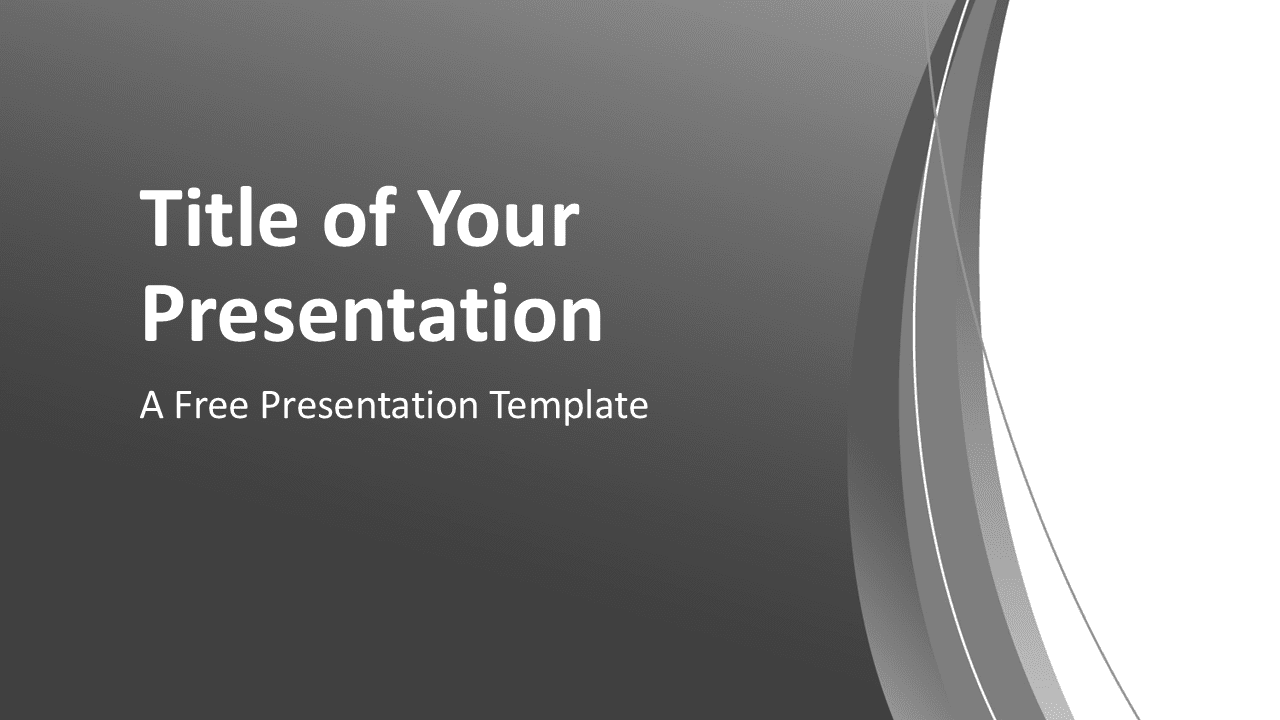 Title of Your Presentation

A Free Presentation Template